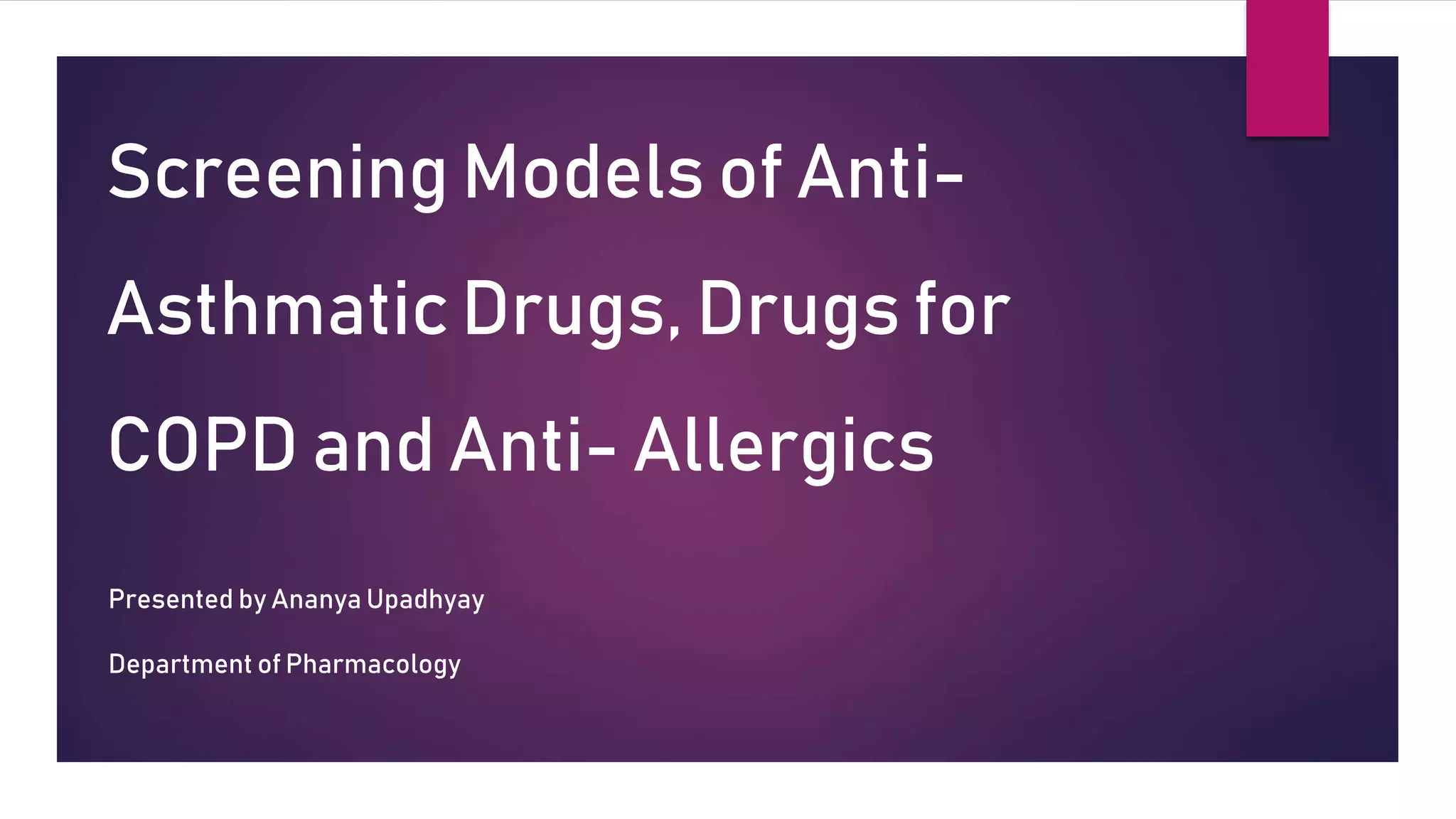 Screening Models of Anti-Asthmatic Drugs, Drugs for COPD and Anti- Allergics

Presented by Ananya Upadhyay

Department of Pharmacology